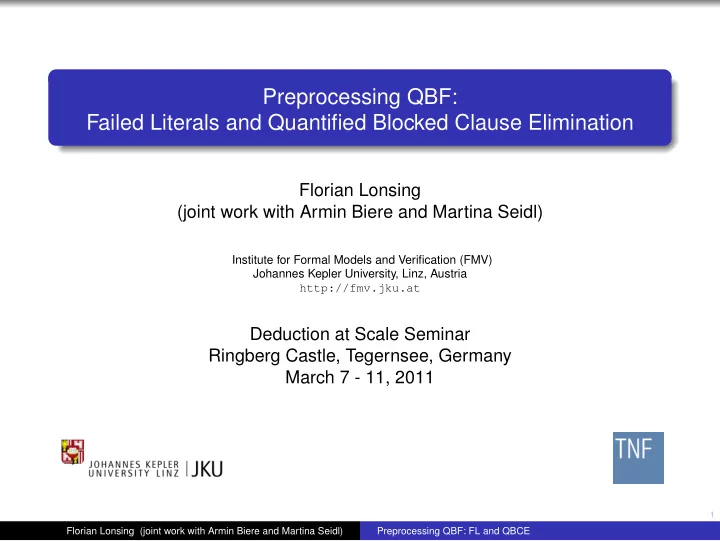 Preprocessing QBF:
Failed Literals and Quantified Blocked Clause Elimination

Florian Lonsing
(joint work with Armin Biere and Martina Seidl)

Institute for Formal Models and Verification (FMV)
Johannes Kepler University, Linz, Austria
http://fmv.jku.at

Deduction at Scale Seminar
Ringberg Castle, Tegernsee, Germany
March 7 - 11, 2011

JOHANNES KEPLER UNIVERSITY LINZ | JKU

TNF

1

Florian Lonsing (joint work with Armin Biere and Martina Seidl) Preprocessing QBF: FL and QBCE